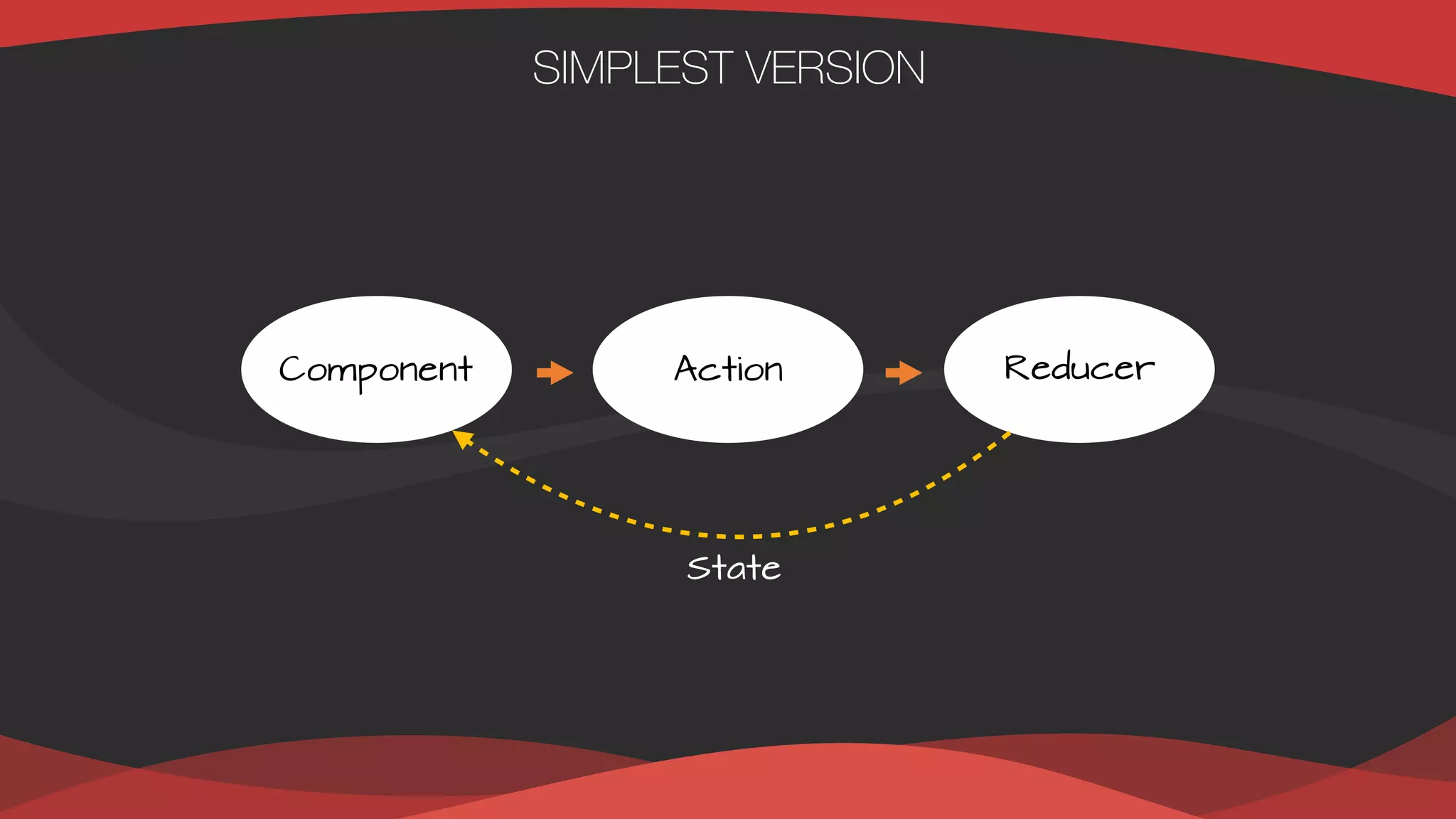 SIMPLEST VERSION

Component

Action

Reducer

State